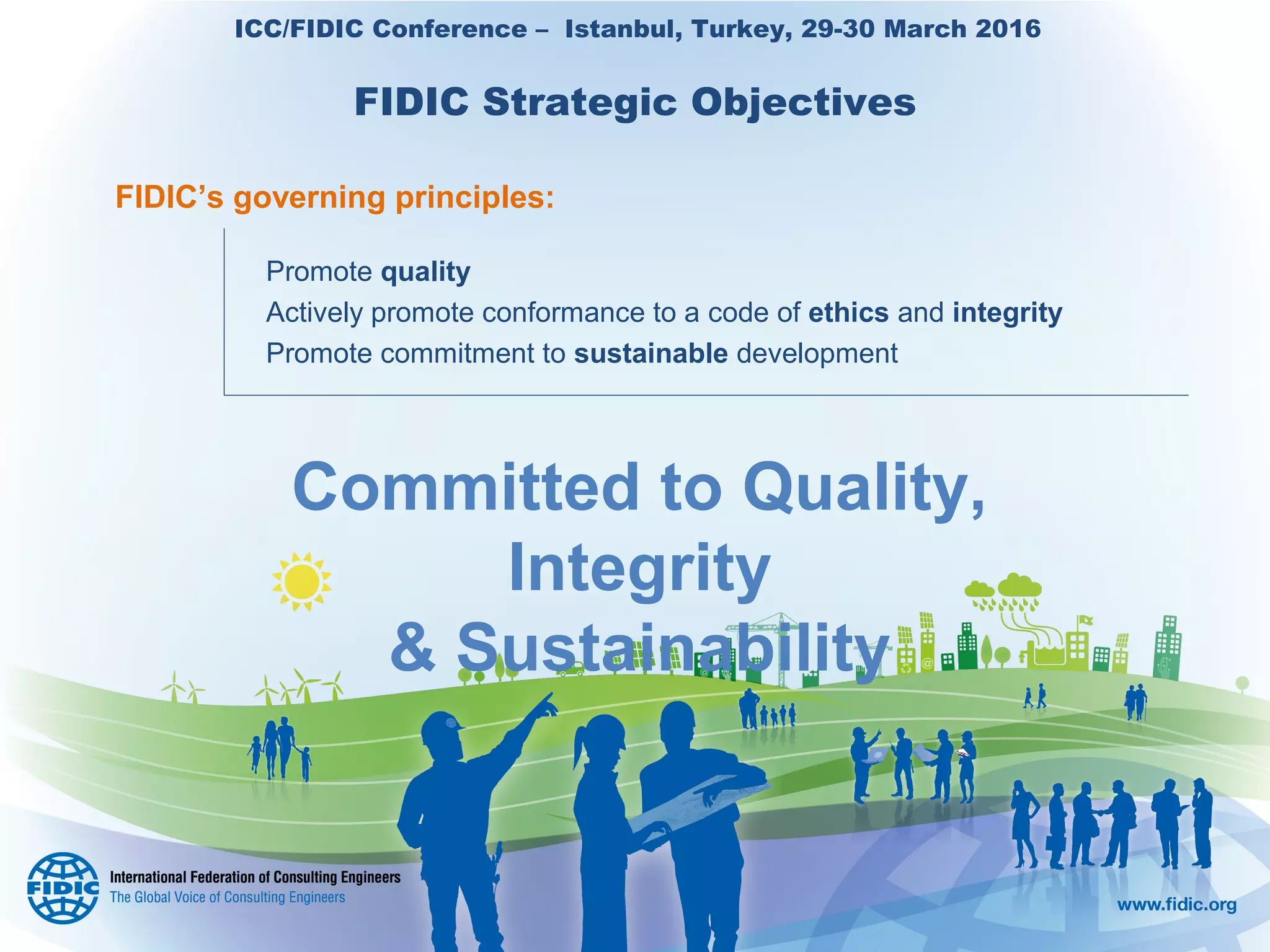 ICC/FIDIC Conference – Istanbul, Turkey, 29-30 March 2016

FIDIC Strategic Objectives

FIDIC's governing principles:

Promote quality
Actively promote conformance to a code of ethics and integrity
Promote commitment to sustainable development

Committed to Quality, Integrity & Sustainability

FIDIC
International Federation of Consulting Engineers
The Global Voice of Consulting Engineers

www.fidic.org